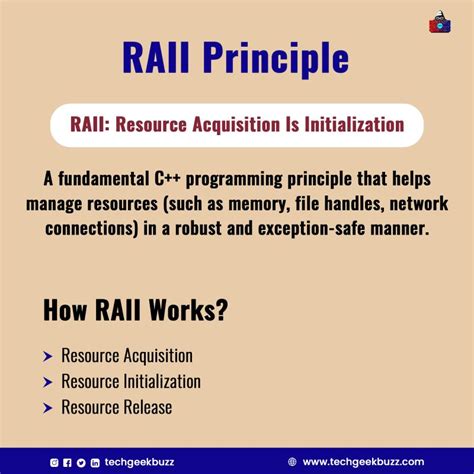 RAII Principle

RAII: Resource Acquisition Is Initialization

A fundamental C++ programming principle that helps manage resources (such as memory, file handles, network connections) in a robust and exception-safe manner.

How RAII Works?

➤ Resource Acquisition
➤ Resource Initialization
➤ Resource Release

techgeekbuzz

www.techgeekbuzz.com